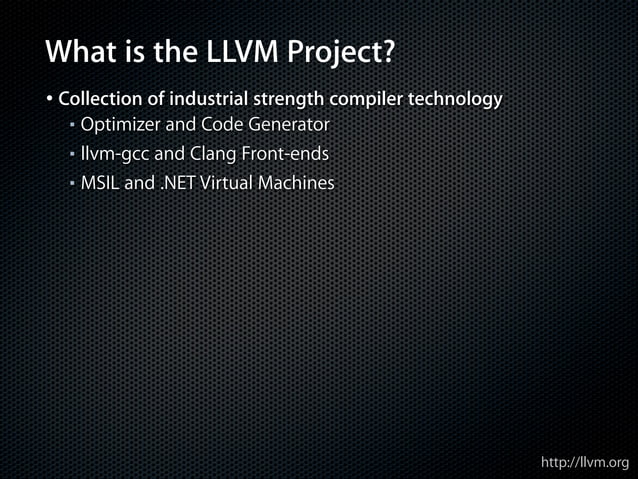 What is the LLVM Project?

• Collection of industrial strength compiler technology
 ▪ Optimizer and Code Generator
 ▪ llvm-gcc and Clang Front-ends
 ▪ MSIL and .NET Virtual Machines

http://llvm.org